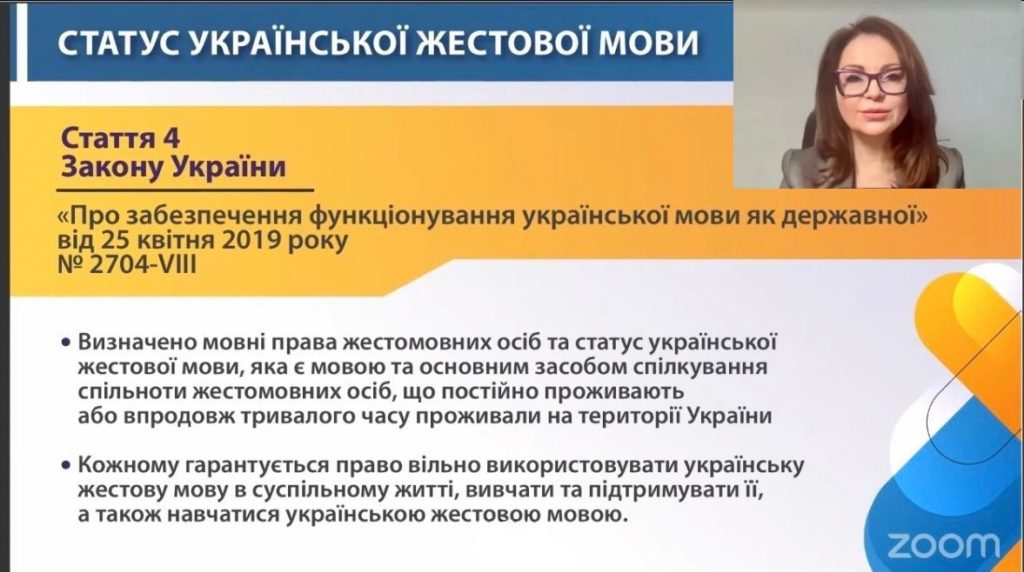 СТАТУС УКРАЇНСЬКОЇ ЖЕСТОВОЇ МОВИ

Стаття 4
Закону України

«Про забезпечення функціонування української мови як державної»
від 25 квітня 2019 року
№ 2704-VIII

• Визначено мовні права жестомовних осіб та статус української жестової мови, яка є мовою та основним засобом спілкування спільноти жестомовних осіб, що постійно проживають або впродовж тривалого часу проживали на території України

• Кожному гарантується право вільно використовувати українську жестову мову в суспільному житті, вивчати та підтримувати її, а також навчатися українською жестовою мовою.

zoom